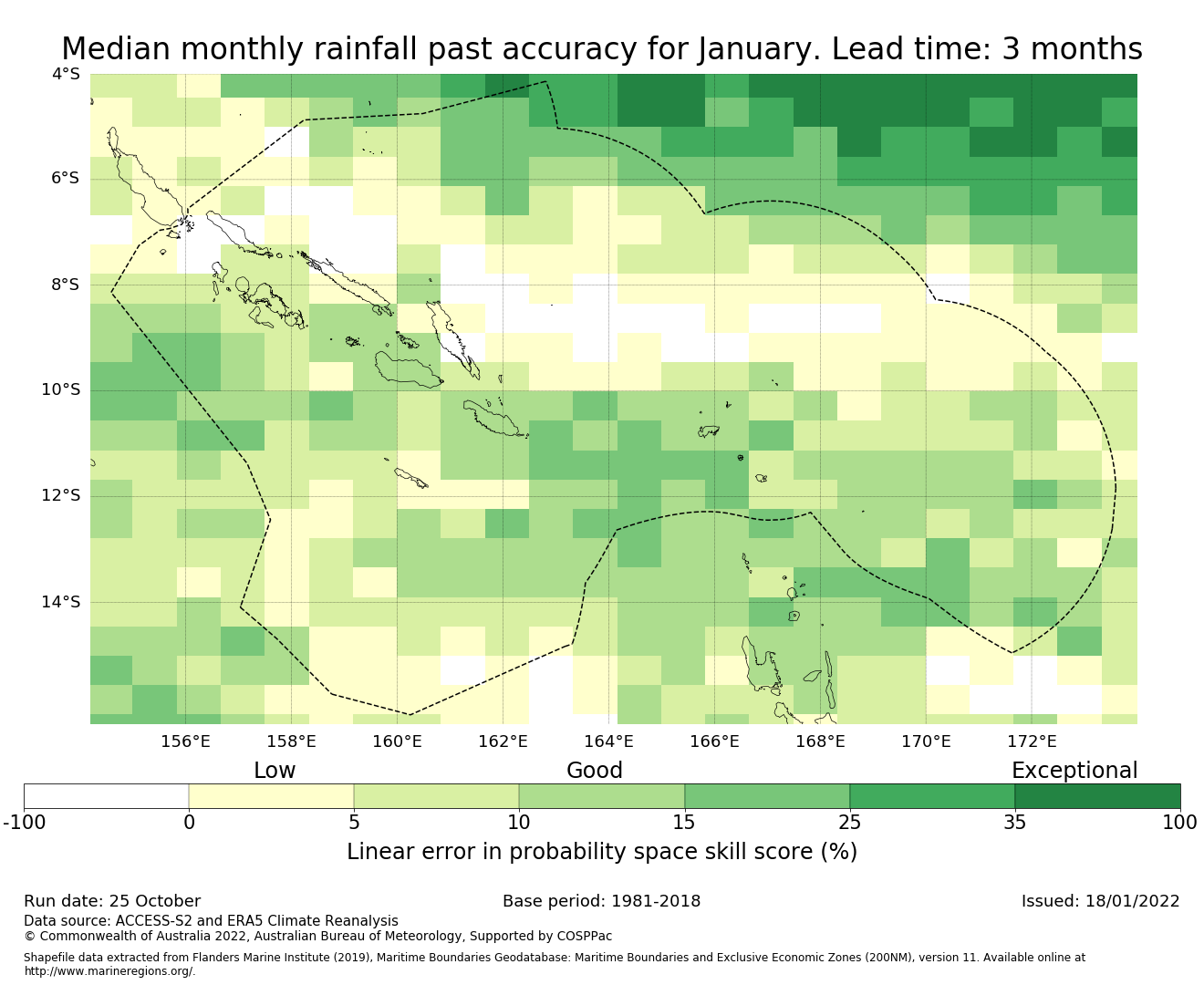 Median monthly rainfall past accuracy for January. Lead time: 3 months

4°S
6°S
8°S
10°S
12°S
14°S

156°E 158°E 160°E 162°E 164°E 166°E 168°E 170°E 172°E

Low Good Exceptional

-100 0 5 10 15 25 35 100

Linear error in probability space skill score (%)

Run date: 25 October
Base period: 1981-2018
Issued: 18/01/2022

Data source: ACCESS-S2 and ERA5 Climate Reanalysis
© Commonwealth of Australia 2022, Australian Bureau of Meteorology, Supported by COSPPac

Shapefile data extracted from Flanders Marine Institute (2019), Maritime Boundaries Geodatabase: Maritime Boundaries and Exclusive Economic Zones (200NM), version 11. Available online at http://www.marineregions.org/.